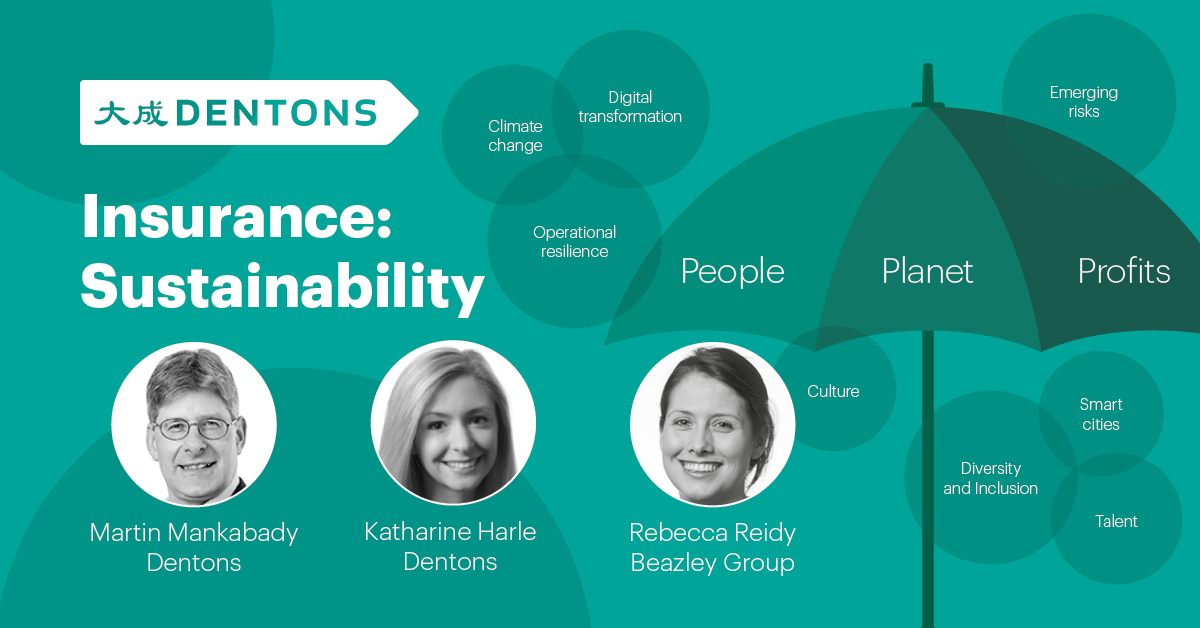 大成 DENTONS

Insurance: Sustainability

Climate change

Digital transformation

Operational resilience

Emerging risks

People

Planet

Profits

Culture

Smart cities

Diversity and Inclusion

Talent

Martin Mankabady
Dentons

Katharine Harle
Dentons

Rebecca Reidy
Beazley Group